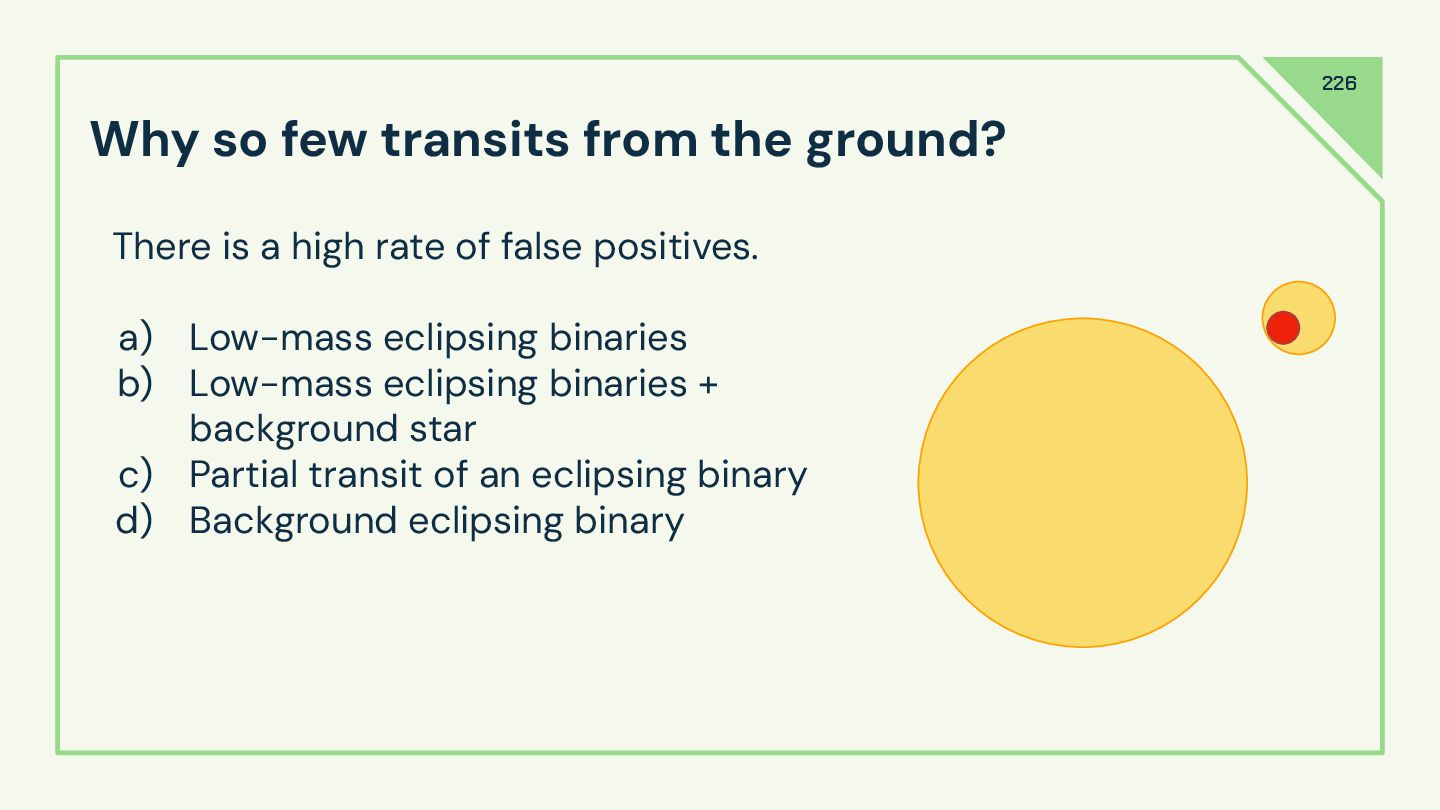 226

Why so few transits from the ground?

There is a high rate of false positives.

a) Low-mass eclipsing binaries
b) Low-mass eclipsing binaries + background star
c) Partial transit of an eclipsing binary
d) Background eclipsing binary